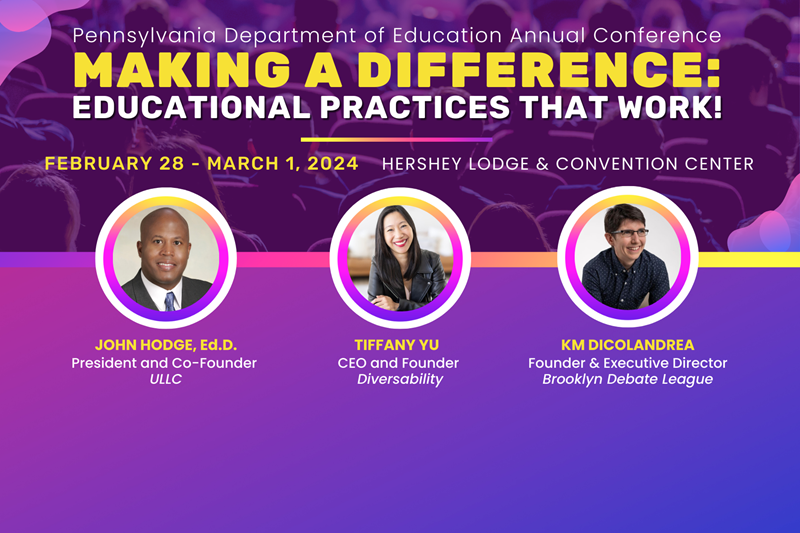 Pennsylvania Department of Education Annual Conference

MAKING A DIFFERENCE:
EDUCATIONAL PRACTICES THAT WORK!

FEBRUARY 28 - MARCH 1, 2024 HERSHEY LODGE & CONVENTION CENTER

JOHN HODGE, Ed.D.
President and Co-Founder
ULLC

TIFFANY YU
CEO and Founder
Diversability

KM DICOLANDREA
Founder & Executive Director
Brooklyn Debate League